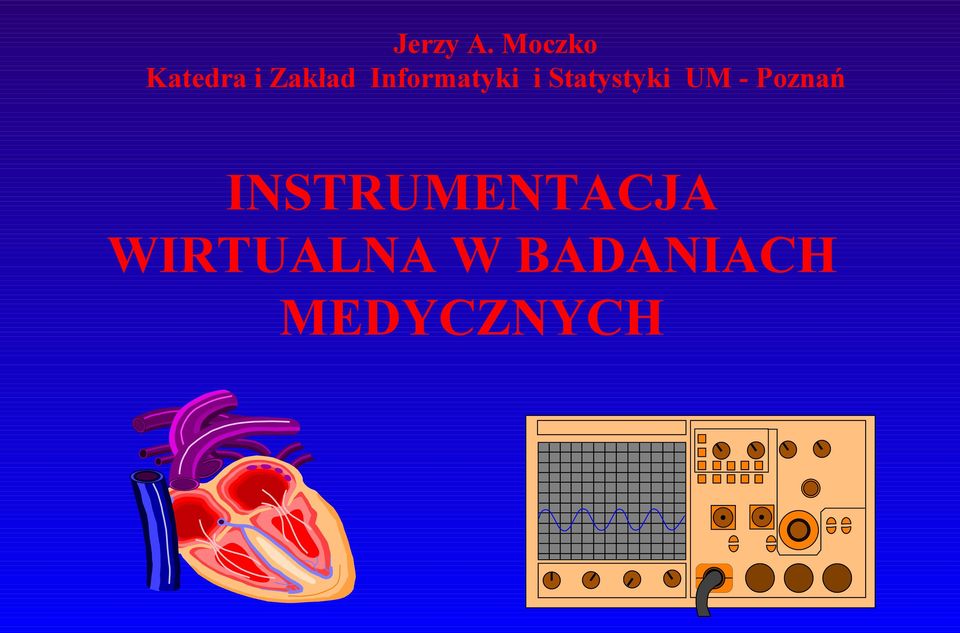 Jerzy A. Moczko
Katedra i Zakład Informatyki i Statystyki UM - Poznań

INSTRUMENTACJA WIRTUALNA W BADANIACH MEDYCZNYCH